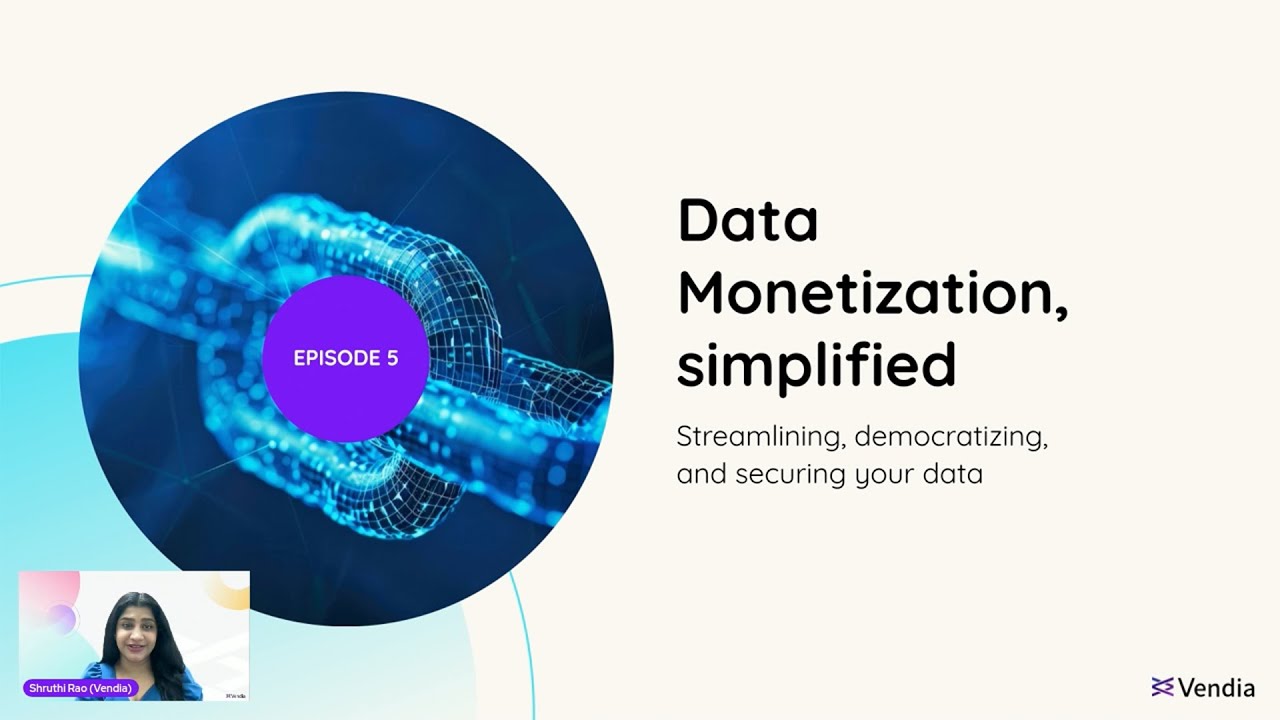 EPISODE 5

Data Monetization, simplified

Streamlining, democratizing, and securing your data

Shruthi Rao (Vendia)

Vendia

Vendia